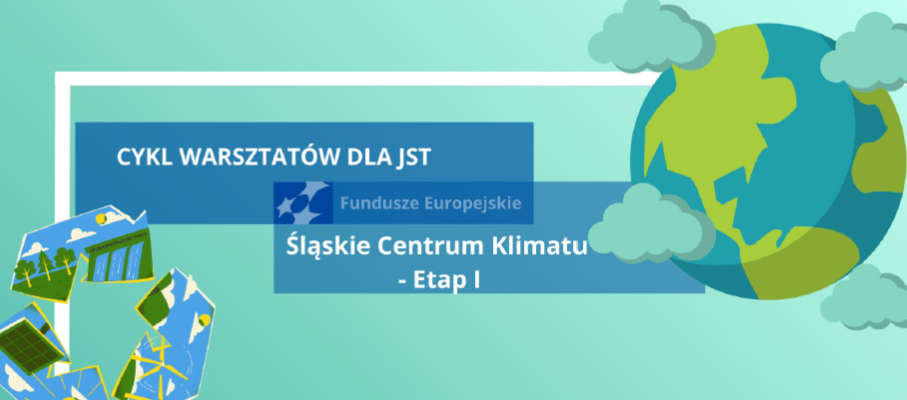 CYKL WARSZTATÓW DLA JST

Fundusze Europejskie

Śląskie Centrum Klimatu
- Etap I